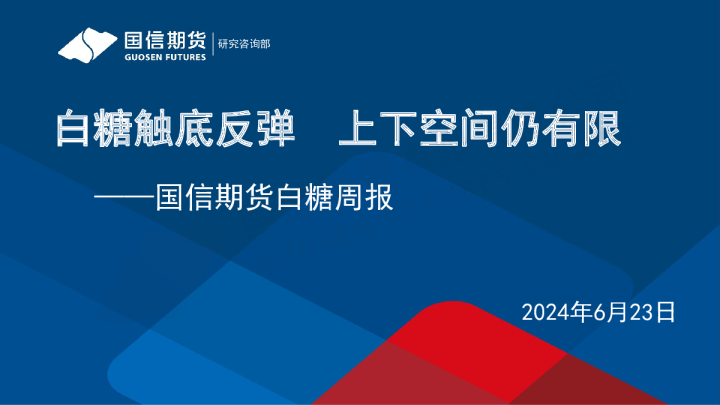 国信期货
GUOSEN FUTURES
研究咨询部

白糖触底反弹　上下空间仍有限

——国信期货白糖周报

2024年6月23日